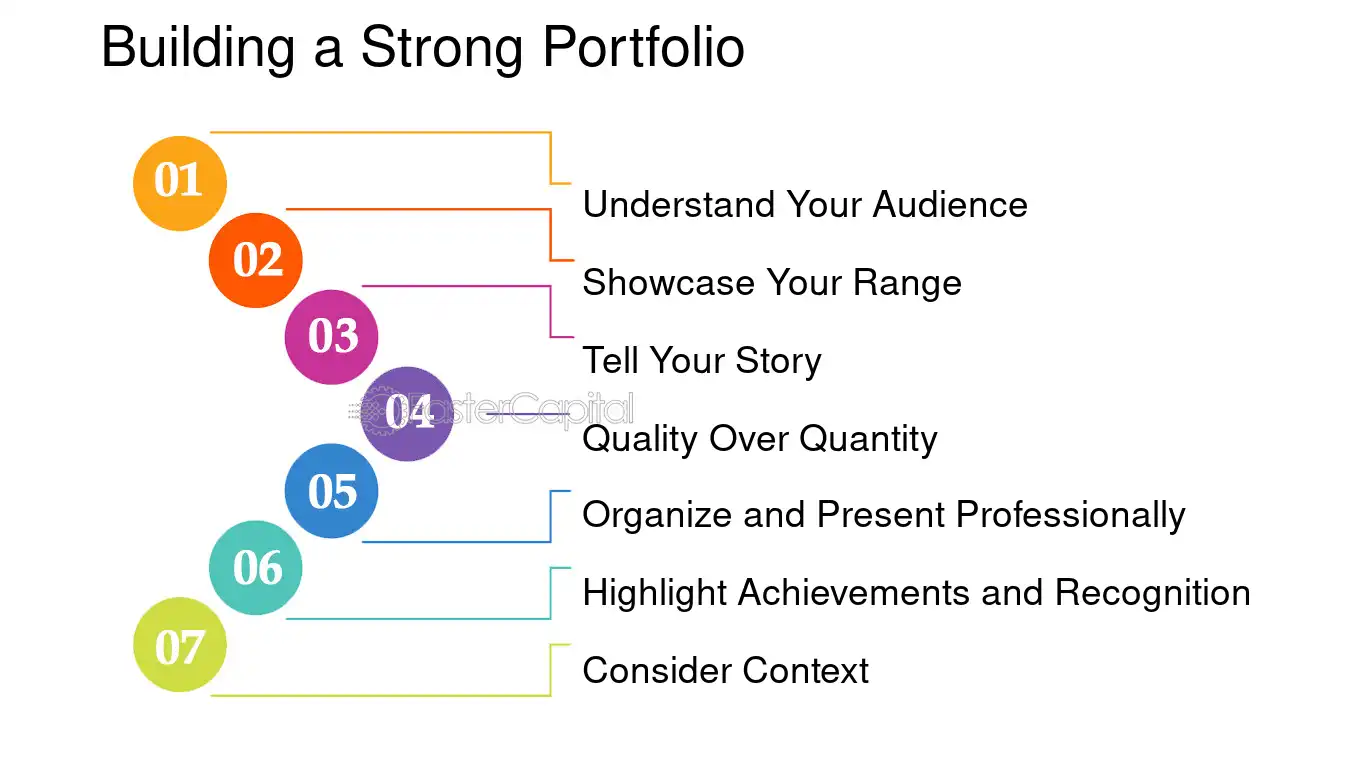 Building a Strong Portfolio

01
02
03
04
05
06
07

Understand Your Audience
Showcase Your Range
Tell Your Story
Quality Over Quantity
Organize and Present Professionally
Highlight Achievements and Recognition
Consider Context

FasterCapital